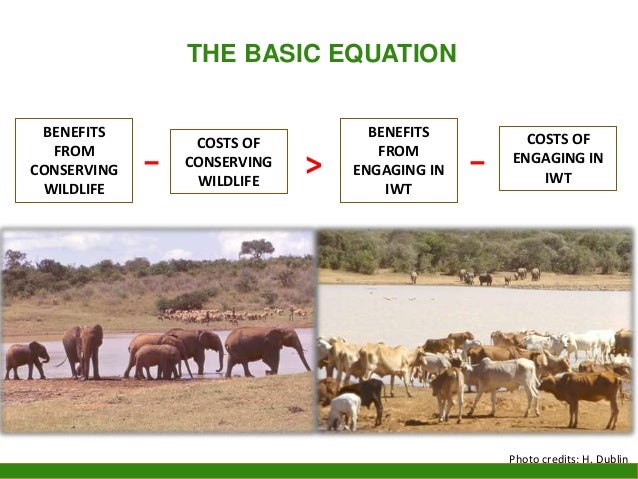 THE BASIC EQUATION

BENEFITS FROM CONSERVING WILDLIFE – COSTS OF CONSERVING WILDLIFE > BENEFITS FROM ENGAGING IN IWT – COSTS OF ENGAGING IN IWT

Photo credits: H. Dublin